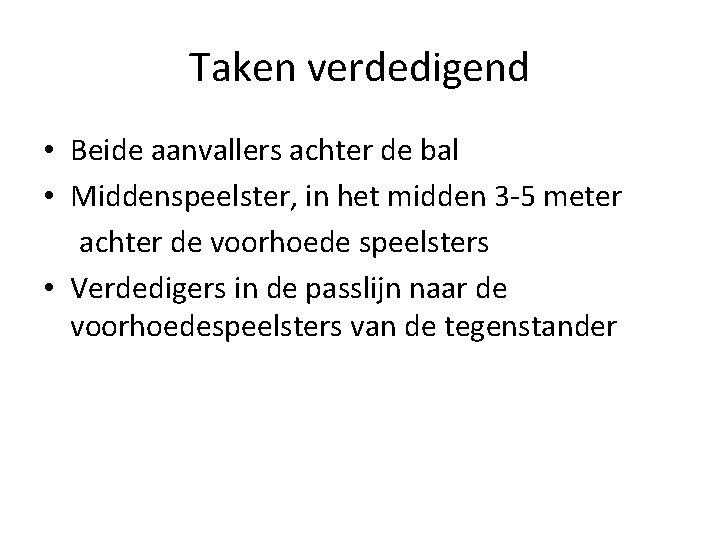 Taken verdedigend

• Beide aanvallers achter de bal
• Middenspeelster, in het midden 3-5 meter achter de voorhoede speelsters
• Verdedigers in de passlijn naar de voorhoedespeelsters van de tegenstander